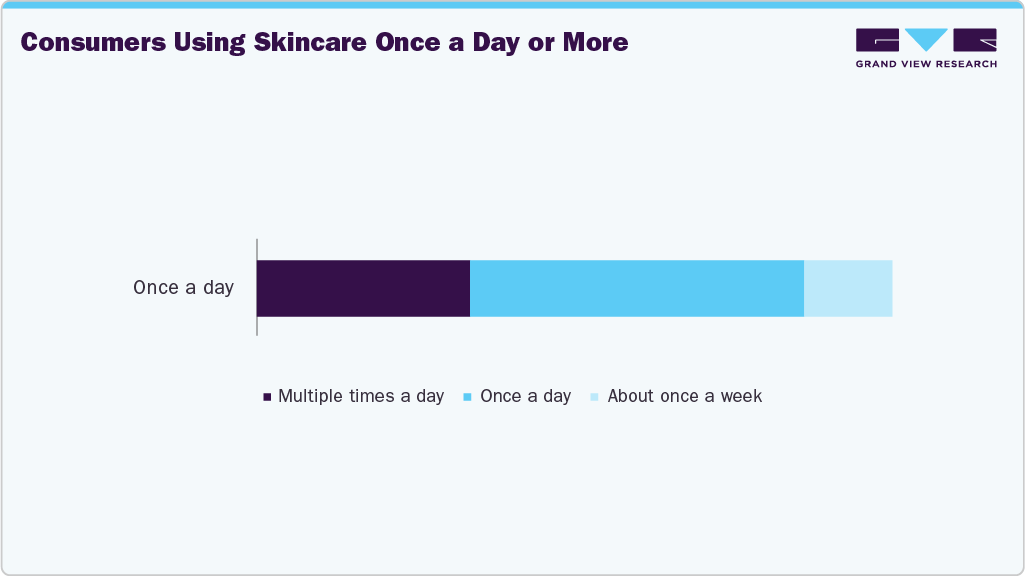 Consumers Using Skincare Once a Day or More

GRAND VIEW RESEARCH

Once a day

Multiple times a day Once a day About once a week